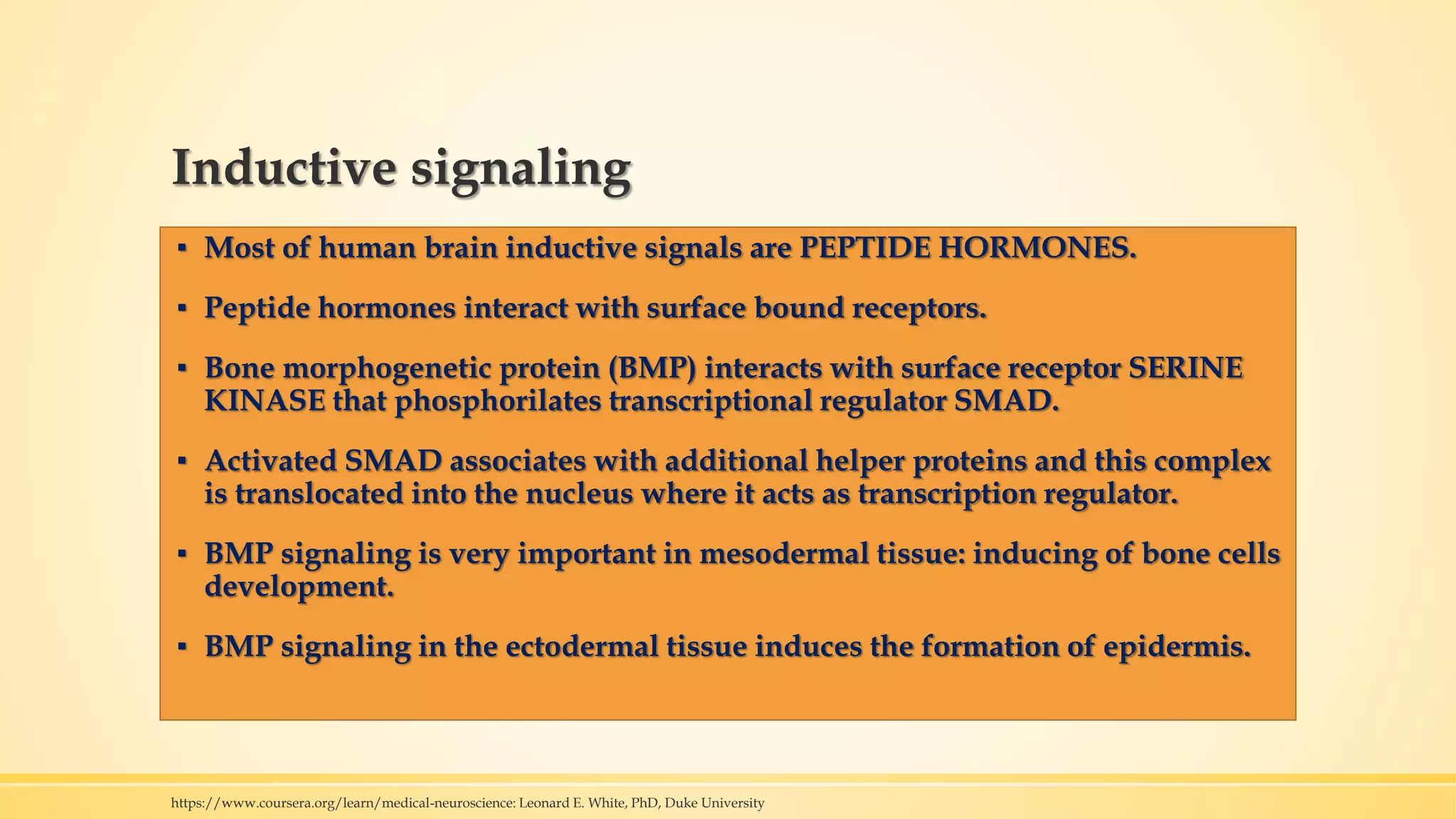 Inductive signaling

▪ Most of human brain inductive signals are PEPTIDE HORMONES.

▪ Peptide hormones interact with surface bound receptors.

▪ Bone morphogenetic protein (BMP) interacts with surface receptor SERINE KINASE that phosphorilates transcriptional regulator SMAD.

▪ Activated SMAD associates with additional helper proteins and this complex is translocated into the nucleus where it acts as transcription regulator.

▪ BMP signaling is very important in mesodermal tissue: inducing of bone cells development.

▪ BMP signaling in the ectodermal tissue induces the formation of epidermis.

https://www.coursera.org/learn/medical-neuroscience: Leonard E. White, PhD, Duke University